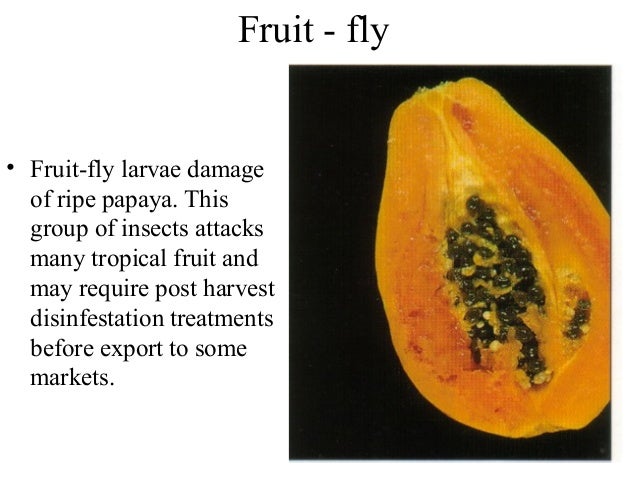 Fruit - fly

• Fruit-fly larvae damage of ripe papaya. This group of insects attacks many tropical fruit and may require post harvest disinfestation treatments before export to some markets.